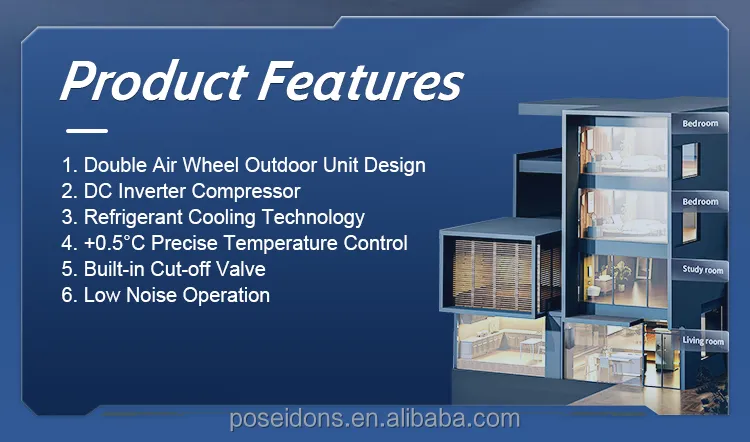 Product Features

1. Double Air Wheel Outdoor Unit Design
2. DC Inverter Compressor
3. Refrigerant Cooling Technology
4. +0.5°C Precise Temperature Control
5. Built-in Cut-off Valve
6. Low Noise Operation

Bedroom
Bedroom
Study room
Living room

poseidons.en.alibaba.com